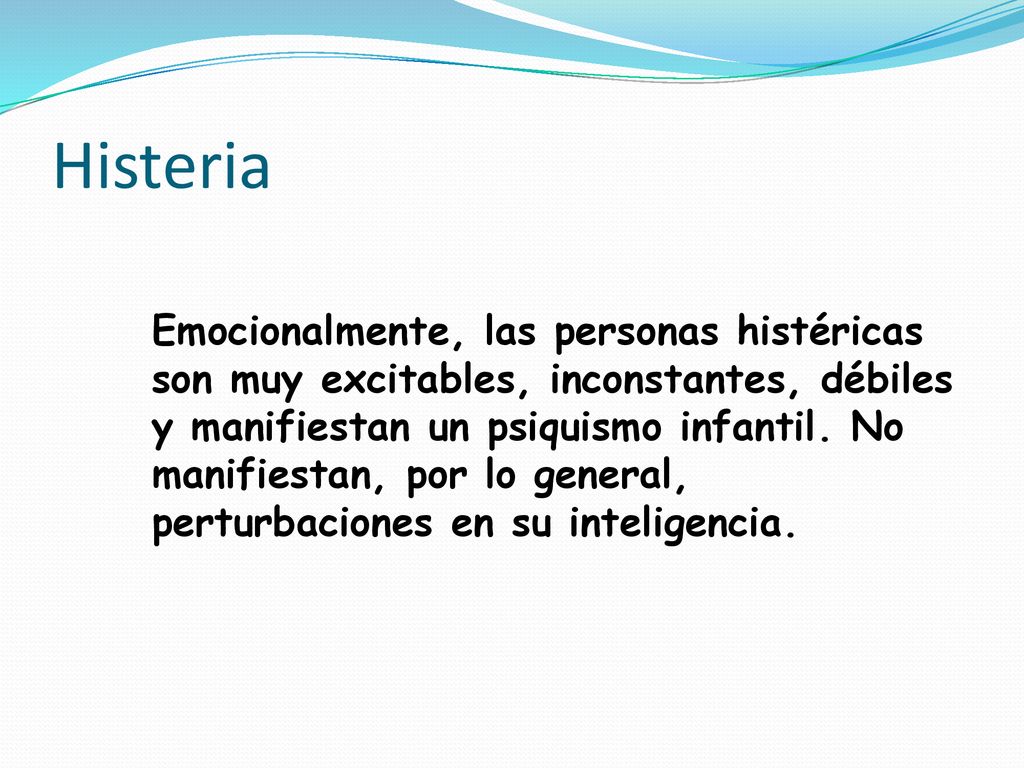 Histeria

Emocionalmente, las personas histéricas son muy excitables, inconstantes, débiles y manifiestan un psiquismo infantil. No manifiestan, por lo general, perturbaciones en su inteligencia.